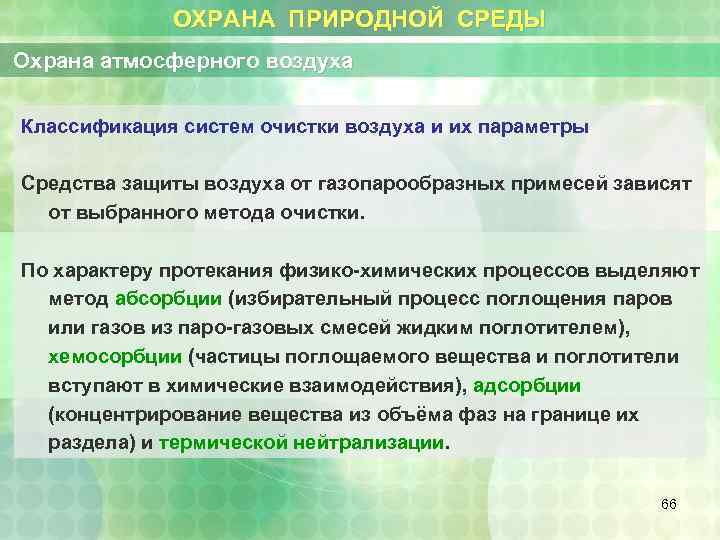 ОХРАНА ПРИРОДНОЙ СРЕДЫ

Охрана атмосферного воздуха

Классификация систем очистки воздуха и их параметры

Средства защиты воздуха от газопарообразных примесей зависят от выбранного метода очистки.

По характеру протекания физико-химических процессов выделяют метод абсорбции (избирательный процесс поглощения паров или газов из паро-газовых смесей жидким поглотителем), хемосорбции (частицы поглощаемого вещества и поглотители вступают в химические взаимодействия), адсорбции (концентрирование вещества из объёма фаз на границе их раздела) и термической нейтрализации.

66